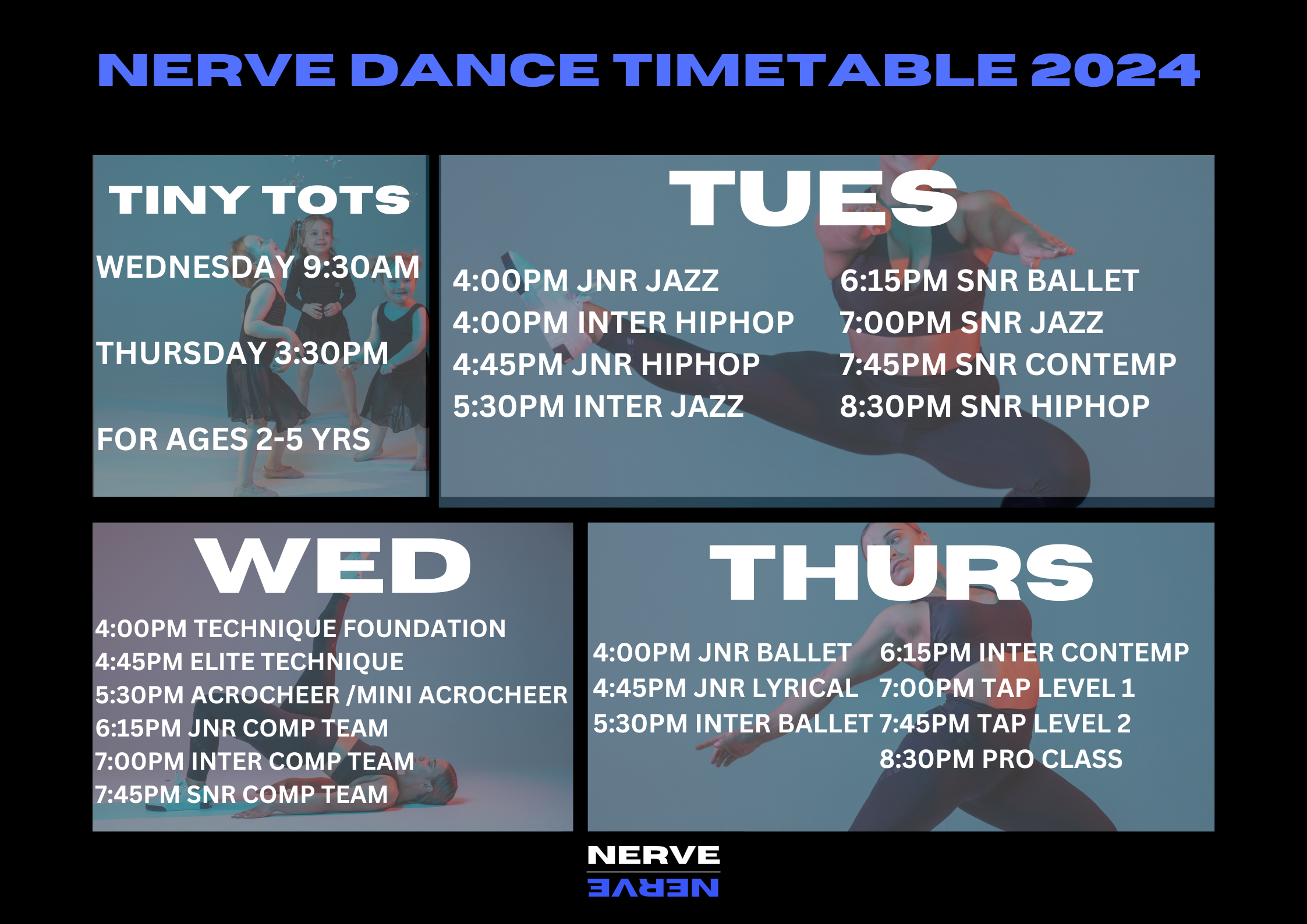 NERVE DANCE TIMETABLE 2024

TINY TOTS

WEDNESDAY 9:30AM

THURSDAY 3:30PM

FOR AGES 2-5 YRS

TUES

4:00PM JNR JAZZ
4:00PM INTER HIPHOP
4:45PM JNR HIPHOP
5:30PM INTER JAZZ

6:15PM SNR BALLET
7:00PM SNR JAZZ
7:45PM SNR CONTEMP
8:30PM SNR HIPHOP

WED

4:00PM TECHNIQUE FOUNDATION
4:45PM ELITE TECHNIQUE
5:30PM ACROCHEER /MINI ACROCHEER
6:15PM JNR COMP TEAM
7:00PM INTER COMP TEAM
7:45PM SNR COMP TEAM

THURS

4:00PM JNR BALLET
4:45PM JNR LYRICAL
5:30PM INTER BALLET

6:15PM INTER CONTEMP
7:00PM TAP LEVEL 1
7:45PM TAP LEVEL 2
8:30PM PRO CLASS

NERVE
NERVE